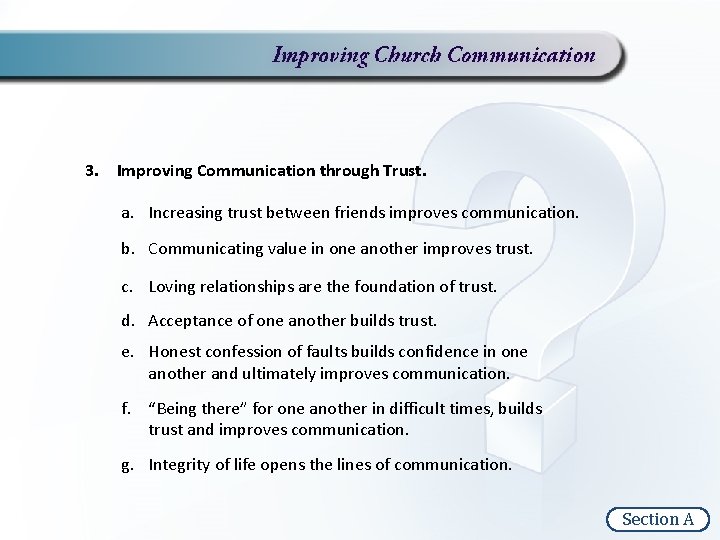 Improving Church Communication

3. Improving Communication through Trust.

a. Increasing trust between friends improves communication.

b. Communicating value in one another improves trust.

c. Loving relationships are the foundation of trust.

d. Acceptance of one another builds trust.

e. Honest confession of faults builds confidence in one another and ultimately improves communication.

f. “Being there” for one another in difficult times, builds trust and improves communication.

g. Integrity of life opens the lines of communication.

Section A